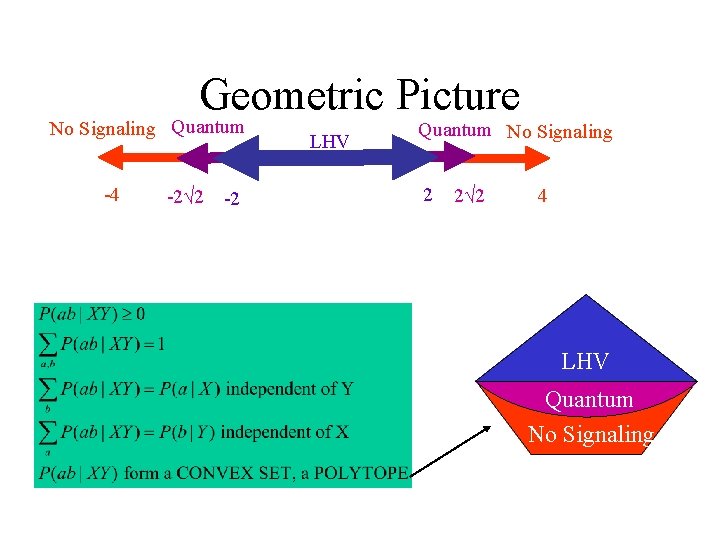 Geometric Picture

No Signaling Quantum LHV Quantum No Signaling

-4 $-2\sqrt{2}$ -2 2 $2\sqrt{2}$ 4

$P(ab \mid XY) \geq 0$

$\sum_{a,b} P(ab \mid XY) = 1$

$\sum_{b} P(ab \mid XY) = P(a \mid X)$ independent of Y

$\sum_{a} P(ab \mid XY) = P(b \mid Y)$ independent of X

$P(ab \mid XY)$ form a CONVEX SET, a POLYTOPE

LHV
Quantum
No Signaling